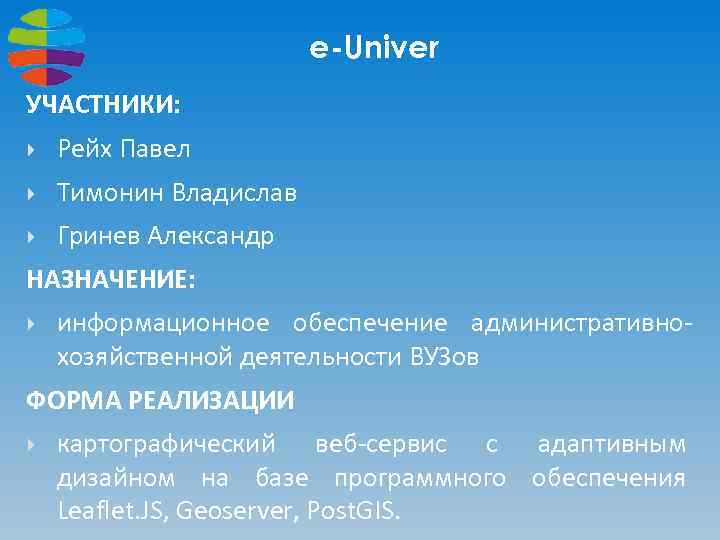 e-Univer

УЧАСТНИКИ:

Рейх Павел

Тимонин Владислав

Гринев Александр

НАЗНАЧЕНИЕ:

информационное обеспечение административно-хозяйственной деятельности ВУЗов

ФОРМА РЕАЛИЗАЦИИ

картографический веб-сервис с адаптивным дизайном на базе программного обеспечения Leaflet.JS, Geoserver, PostGIS.